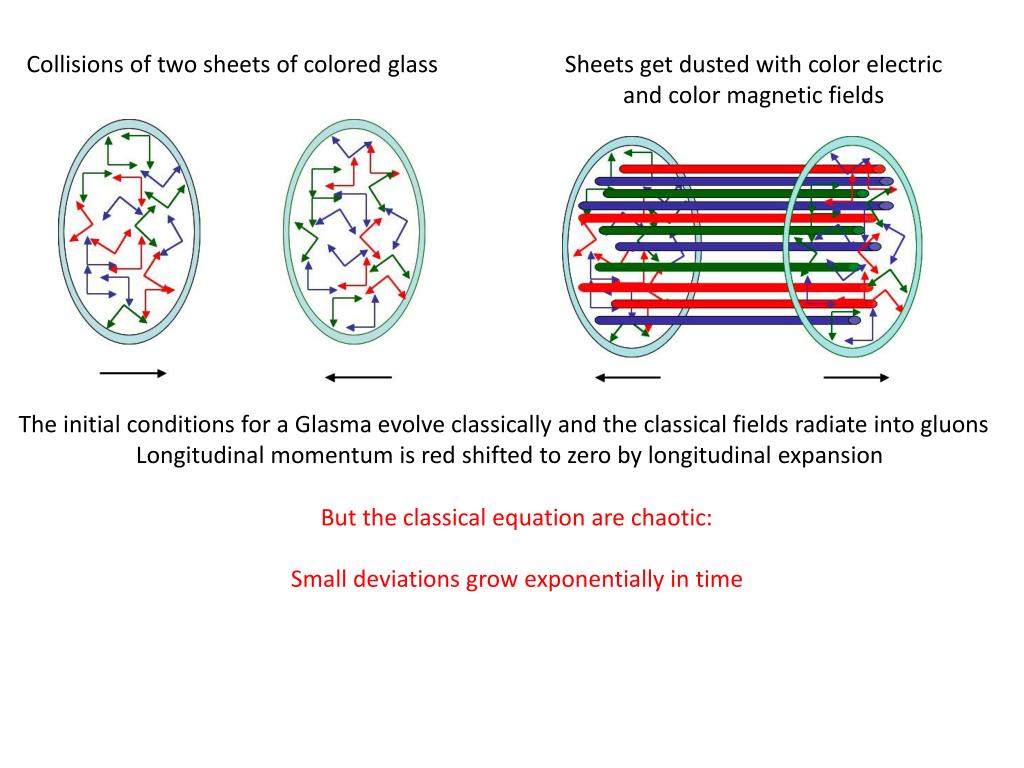 Collisions of two sheets of colored glass

Sheets get dusted with color electric and color magnetic fields

The initial conditions for a Glasma evolve classically and the classical fields radiate into gluons
Longitudinal momentum is red shifted to zero by longitudinal expansion

But the classical equation are chaotic:

Small deviations grow exponentially in time